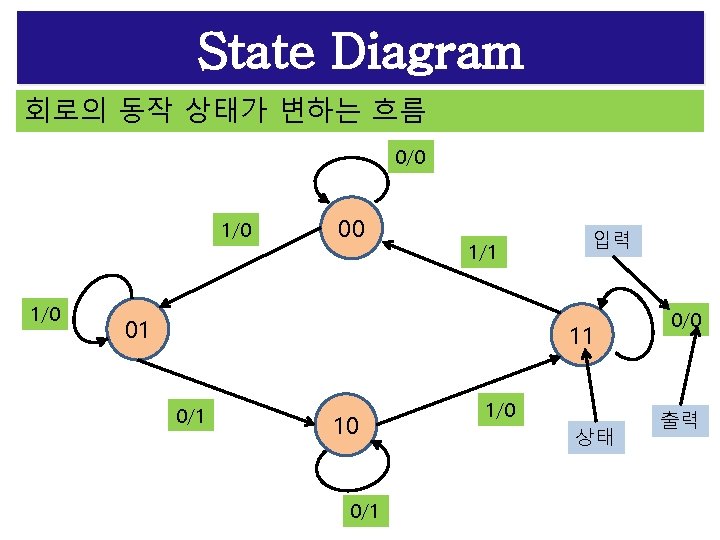 State Diagram

회로의 동작 상태가 변하는 흐름

0/0

1/0

00

1/1

입력

1/0

01

11

0/0

0/1

10

1/0

상태

출력

0/1